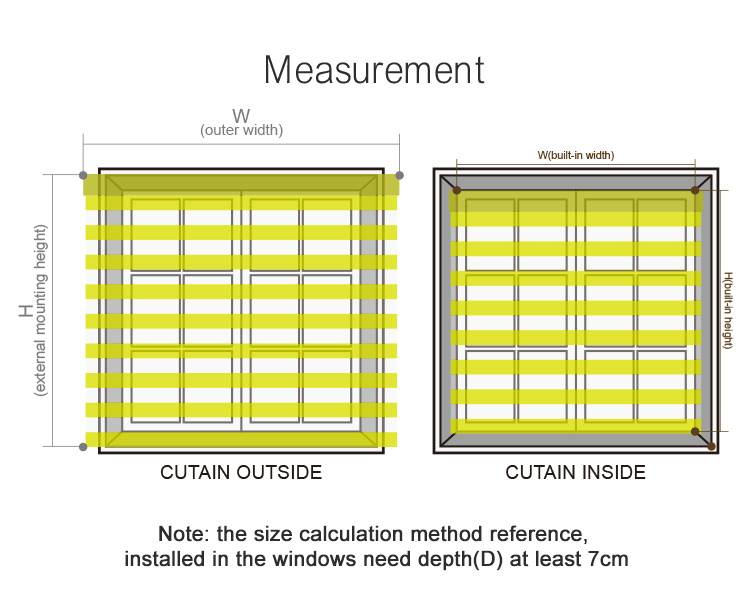 Measurement

W
(outer width)

H
(external mounting height)

CUTAIN OUTSIDE

W(built-in width)

H(built-in height)

CUTAIN INSIDE

Note: the size calculation method reference, installed in the windows need depth(D) at least 7cm